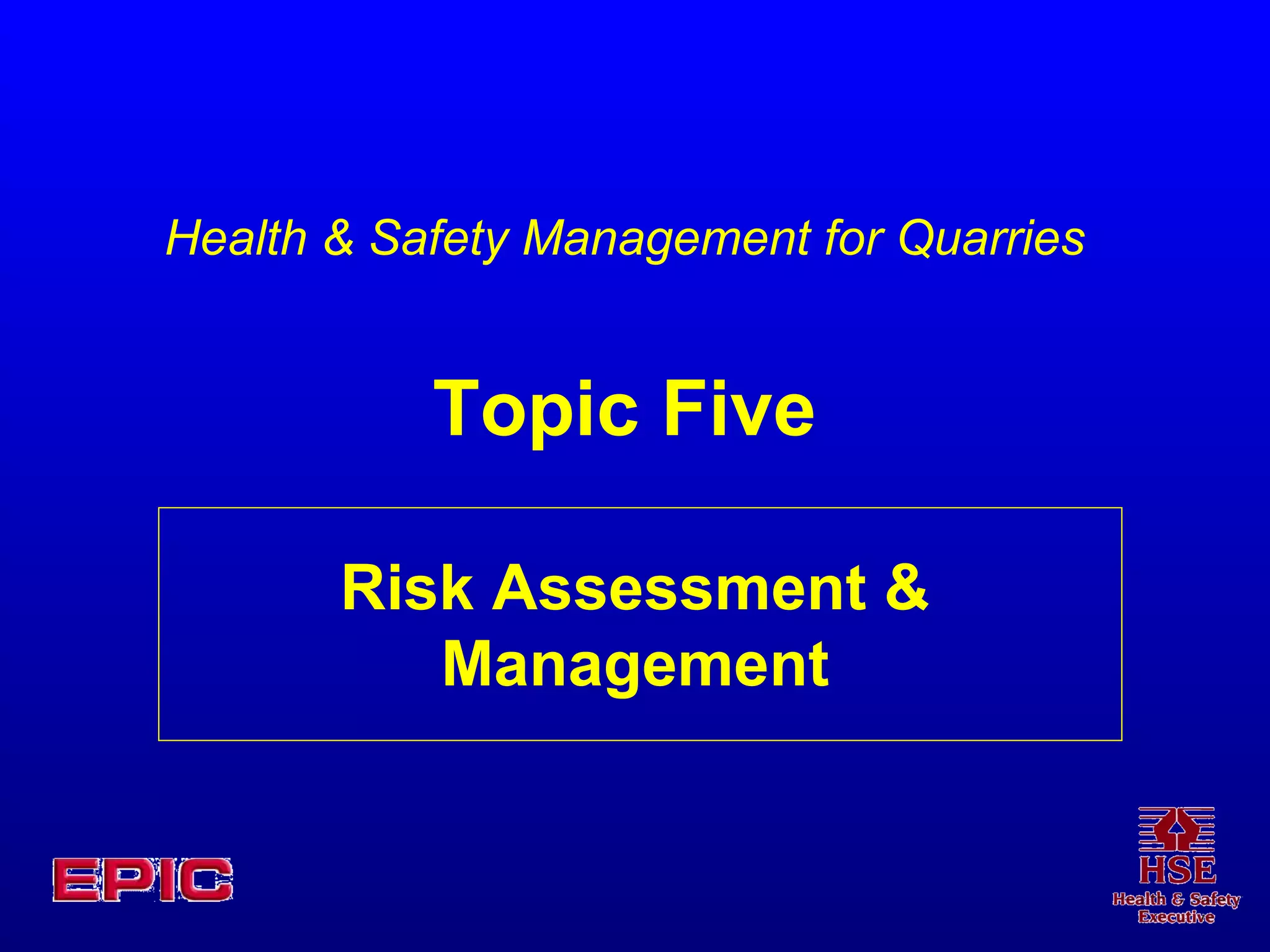 Health & Safety Management for Quarries

Topic Five

Risk Assessment & Management

EPIC

HSE
Health & Safety Executive